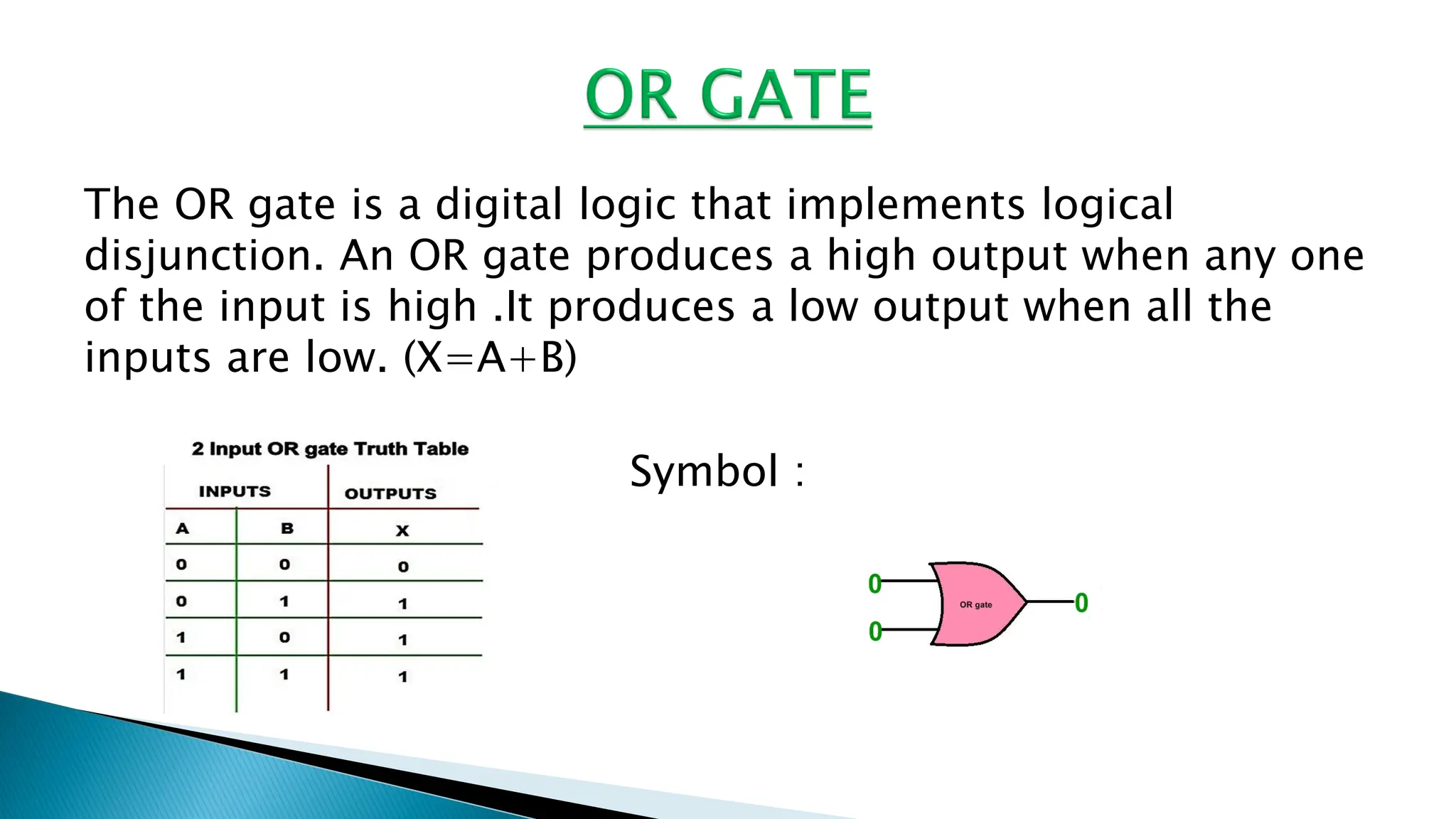 OR GATE

The OR gate is a digital logic that implements logical disjunction. An OR gate produces a high output when any one of the input is high .It produces a low output when all the inputs are low. (X=A+B)

2 Input OR gate Truth Table

| INPUTS | | OUTPUTS |
|---|---|---|
| A | B | X |
| 0 | 0 | 0 |
| 0 | 1 | 1 |
| 1 | 0 | 1 |
| 1 | 1 | 1 |

Symbol :

0
0
OR gate
0